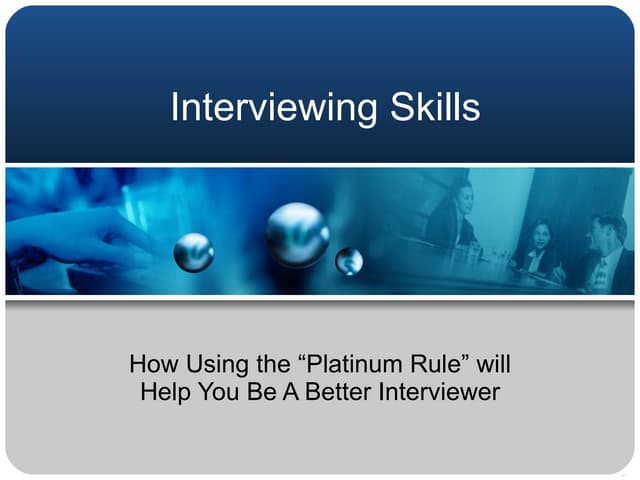 Interviewing Skills

How Using the “Platinum Rule” will Help You Be A Better Interviewer